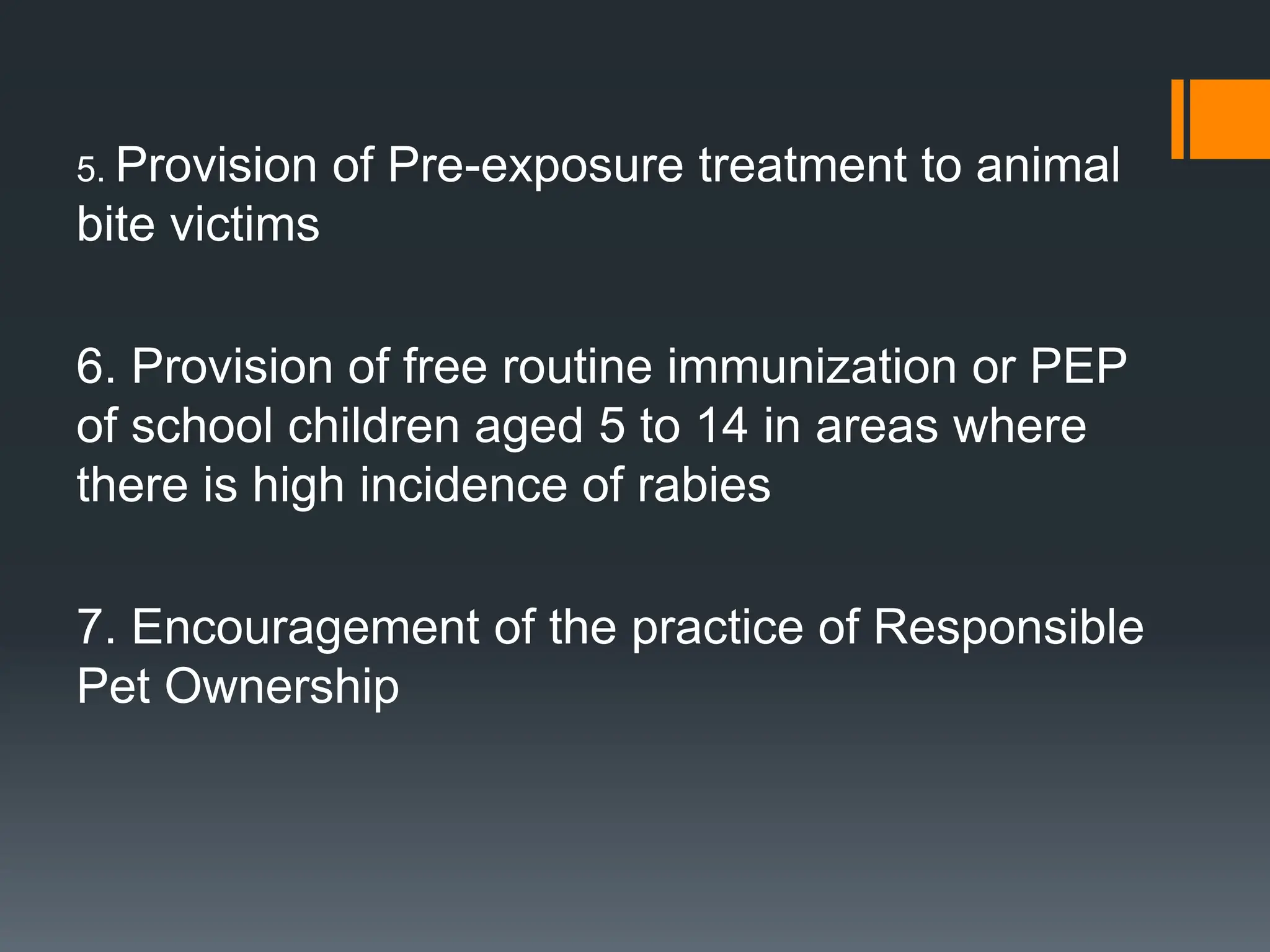 5. Provision of Pre-exposure treatment to animal bite victims

6. Provision of free routine immunization or PEP of school children aged 5 to 14 in areas where there is high incidence of rabies

7. Encouragement of the practice of Responsible Pet Ownership